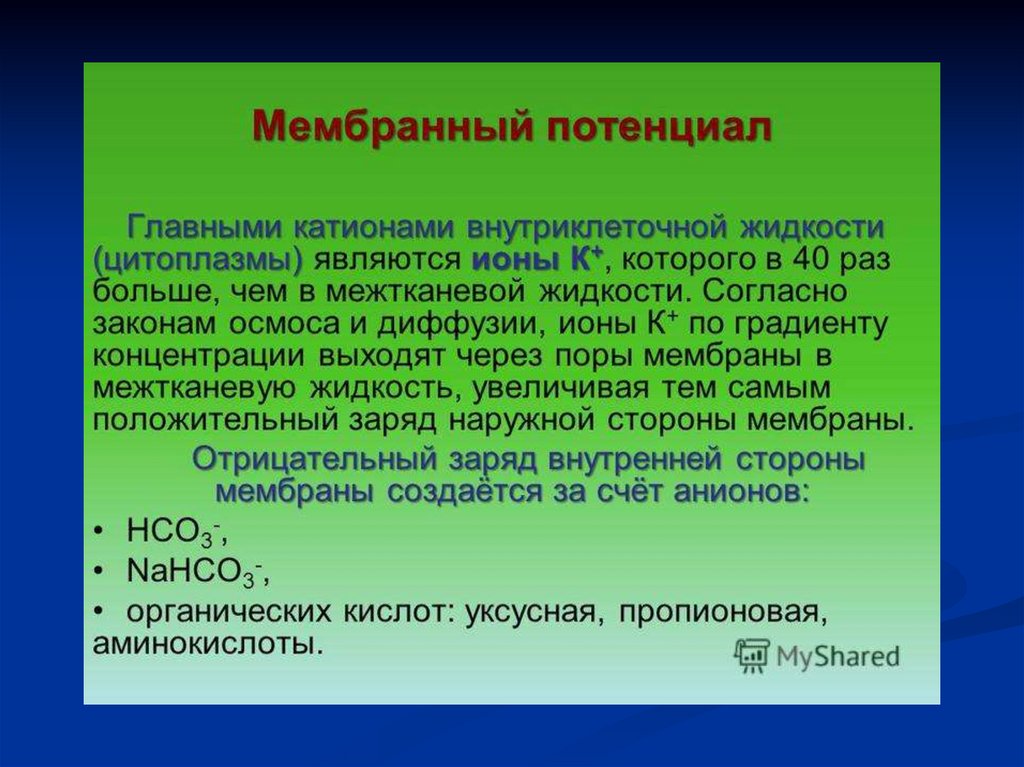 Мембранный потенциал

Главными катионами внутриклеточной жидкости (цитоплазмы) являются ионы $K^+$, которого в 40 раз больше, чем в межтканевой жидкости. Согласно законам осмоса и диффузии, ионы $K^+$ по градиенту концентрации выходят через поры мембраны в межтканевую жидкость, увеличивая тем самым положительный заряд наружной стороны мембраны.

Отрицательный заряд внутренней стороны мембраны создаётся за счёт анионов:

• $HCO_3^-$,
• $NaHCO_3^-$,
• органических кислот: уксусная, пропионовая, аминокислоты.

MyShared